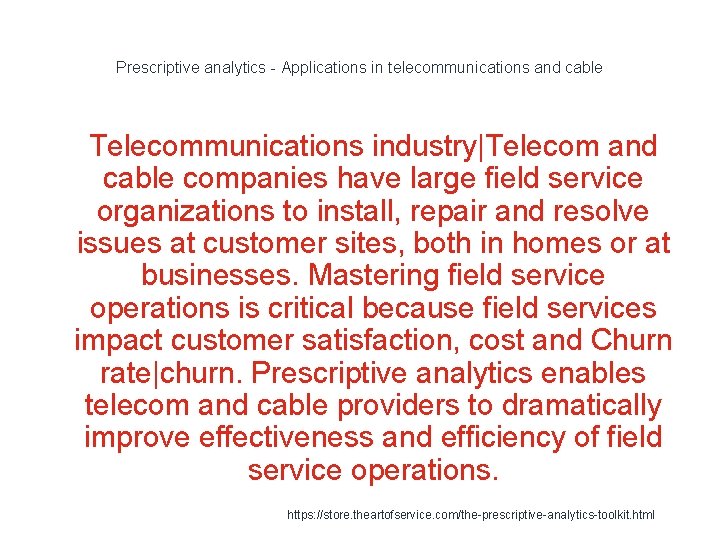 Prescriptive analytics - Applications in telecommunications and cable

Telecommunications industry|Telecom and cable companies have large field service organizations to install, repair and resolve issues at customer sites, both in homes or at businesses. Mastering field service operations is critical because field services impact customer satisfaction, cost and Churn rate|churn. Prescriptive analytics enables telecom and cable providers to dramatically improve effectiveness and efficiency of field service operations.

https://store.theartofservice.com/the-prescriptive-analytics-toolkit.html